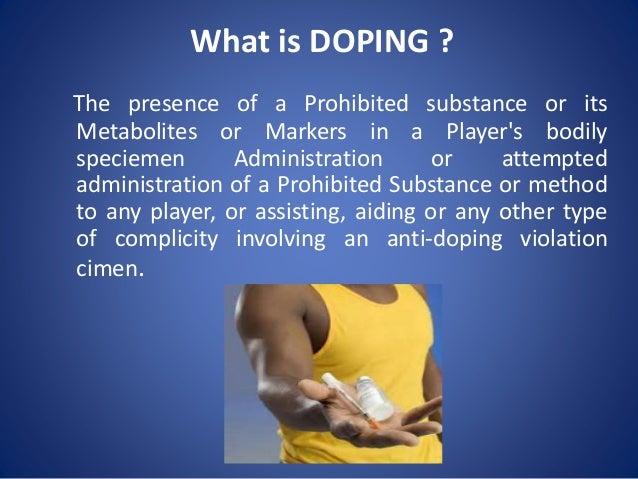 What is DOPING ?

The presence of a Prohibited substance or its Metabolites or Markers in a Player's bodily speciemen Administration or attempted administration of a Prohibited Substance or method to any player, or assisting, aiding or any other type of complicity involving an anti-doping violation cimen.